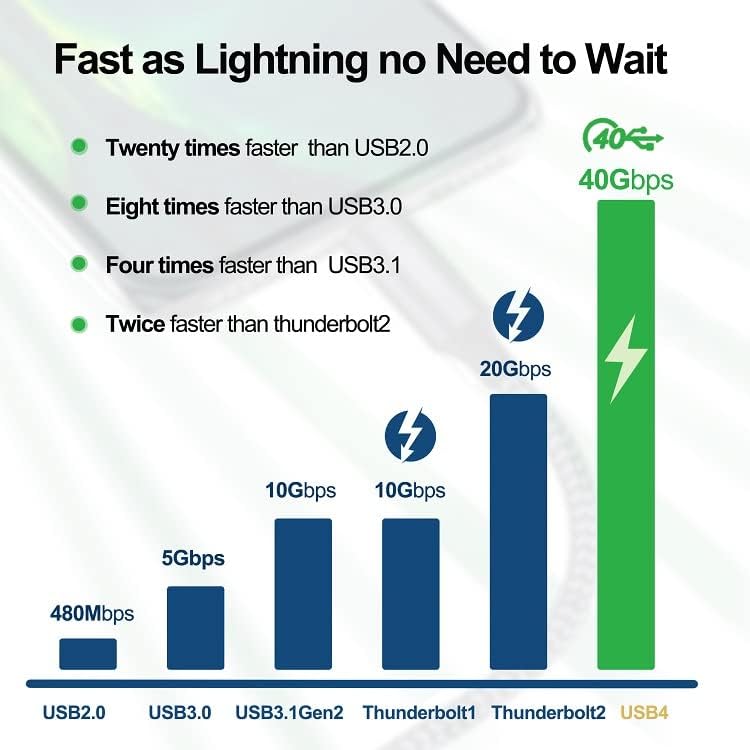 Fast as Lightning no Need to Wait

Twenty times faster than USB2.0

Eight times faster than USB3.0

Four times faster than USB3.1

Twice faster than thunderbolt2

40

40Gbps

20Gbps

10Gbps

10Gbps

5Gbps

480Mbps

USB2.0 USB3.0 USB3.1Gen2 Thunderbolt1 Thunderbolt2 USB4